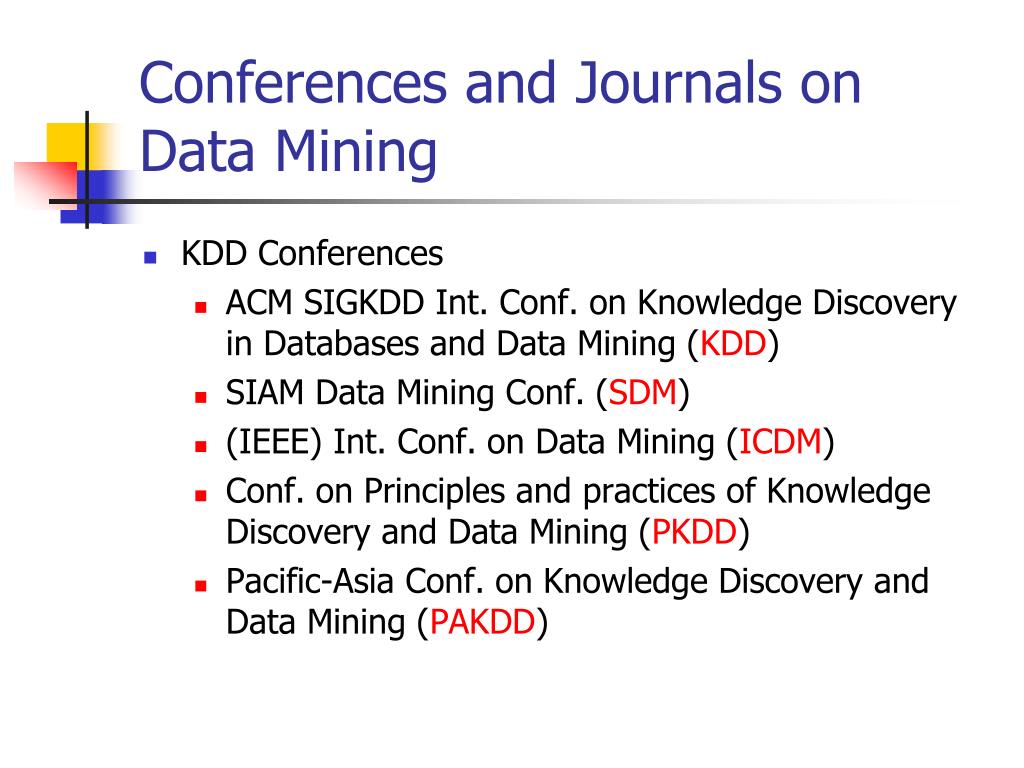 Conferences and Journals on Data Mining

KDD Conferences
ACM SIGKDD Int. Conf. on Knowledge Discovery in Databases and Data Mining (KDD)
SIAM Data Mining Conf. (SDM)
(IEEE) Int. Conf. on Data Mining (ICDM)
Conf. on Principles and practices of Knowledge Discovery and Data Mining (PKDD)
Pacific-Asia Conf. on Knowledge Discovery and Data Mining (PAKDD)